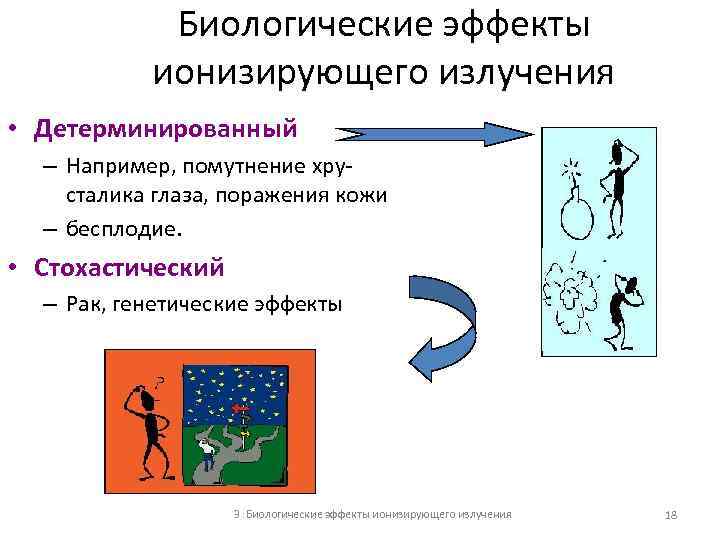 Биологические эффекты ионизирующего излучения

• Детерминированный

– Например, помутнение хрусталика глаза, поражения кожи

– бесплодие.

• Стохастический

– Рак, генетические эффекты

?

3. Биологические эффекты ионизирующего излучения

18